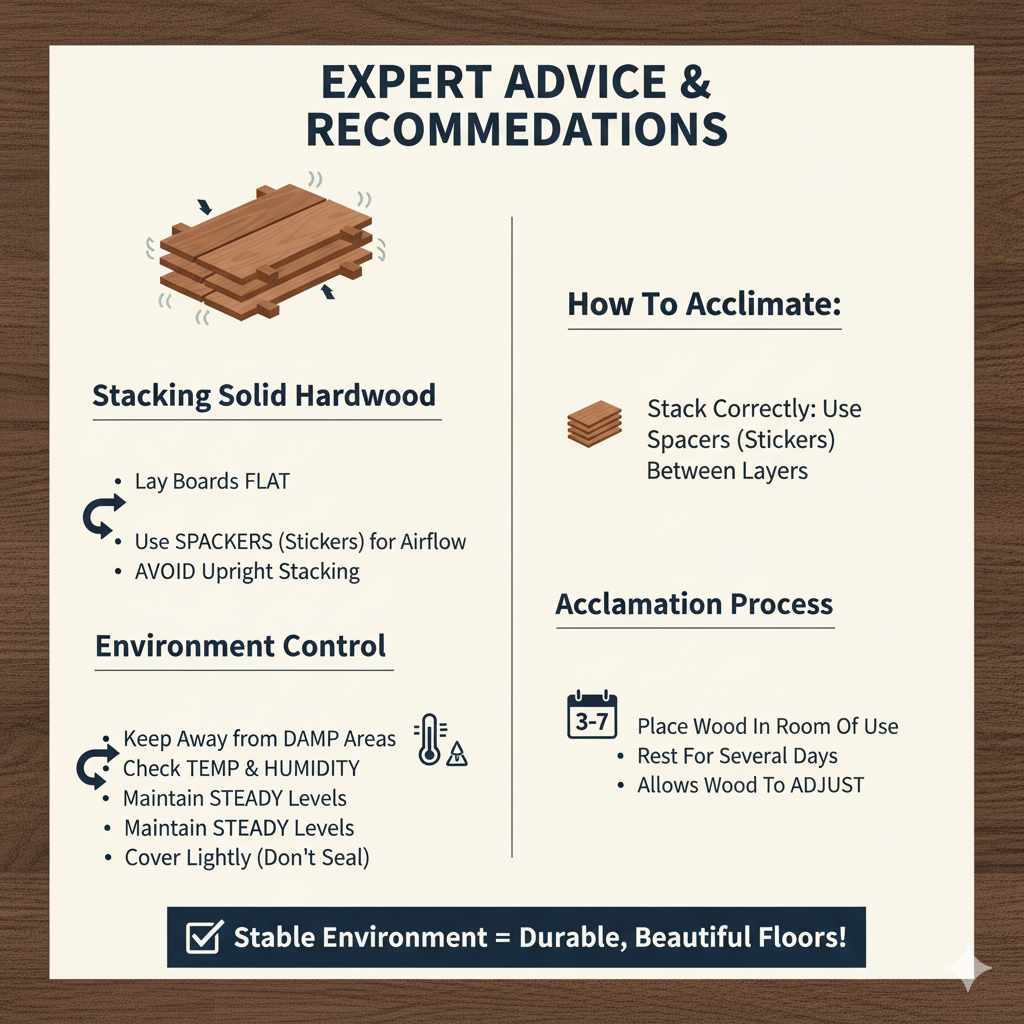 EXPERT ADVICE & RECOMMEDATIONS

Stacking Solid Hardwood

• Lay Boards FLAT
• Use SPACKERS (Stickers) for Airflow
• AVOID Upright Stacking

Environment Control

• Keep Away from DAMP Areas
• Check TEMP & HUMIDITY
• Maintain STEADY Levels
• Maintain STEADY Levels
• Cover Lightly (Don't Seal)

How To Acclimate:

Stack Correctly: Use Spacers (Stickers) Between Layers

Acclamation Process

3-7

Place Wood In Room Of Use
• Rest For Several Days
• Allows Wood To ADJUST

Stable Environment = Durable, Beautiful Floors!